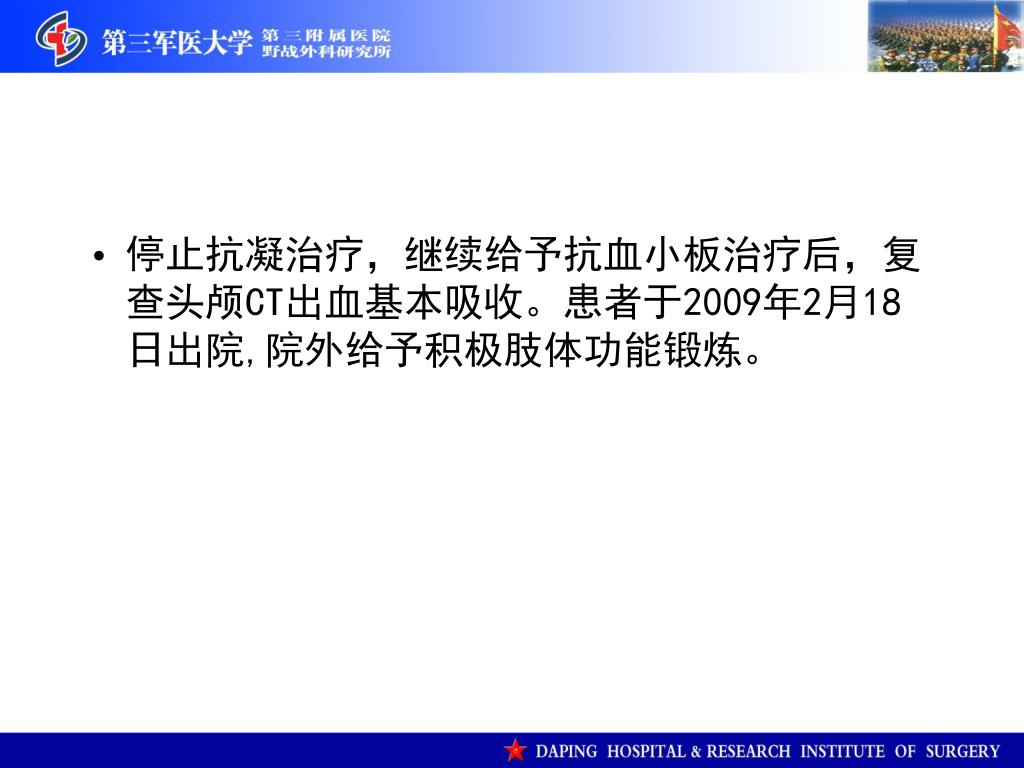 第三军医大学 第三附属医院 野战外科研究所

• 停止抗凝治疗，继续给予抗血小板治疗后，复查头颅CT出血基本吸收。患者于2009年2月18日出院,院外给予积极肢体功能锻炼。

DAPING HOSPITAL & RESEARCH INSTITUTE OF SURGERY